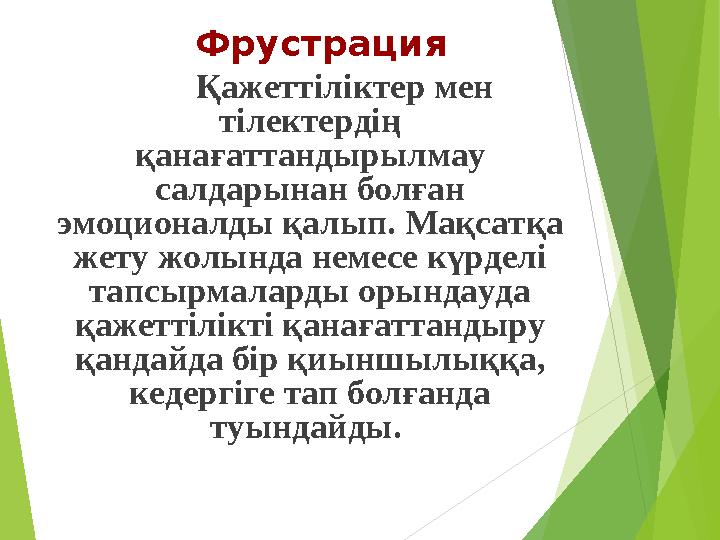 Фрустрация

Қажеттіліктер мен тілектердің қанағаттандырылмау салдарынан болған эмоционалды қалып. Мақсатқа жету жолында немесе күрделі тапсырмаларды орындауда қажеттілікті қанағаттандыру қандайда бір қиыншылыққа, кедергіге тап болғанда туындайды.